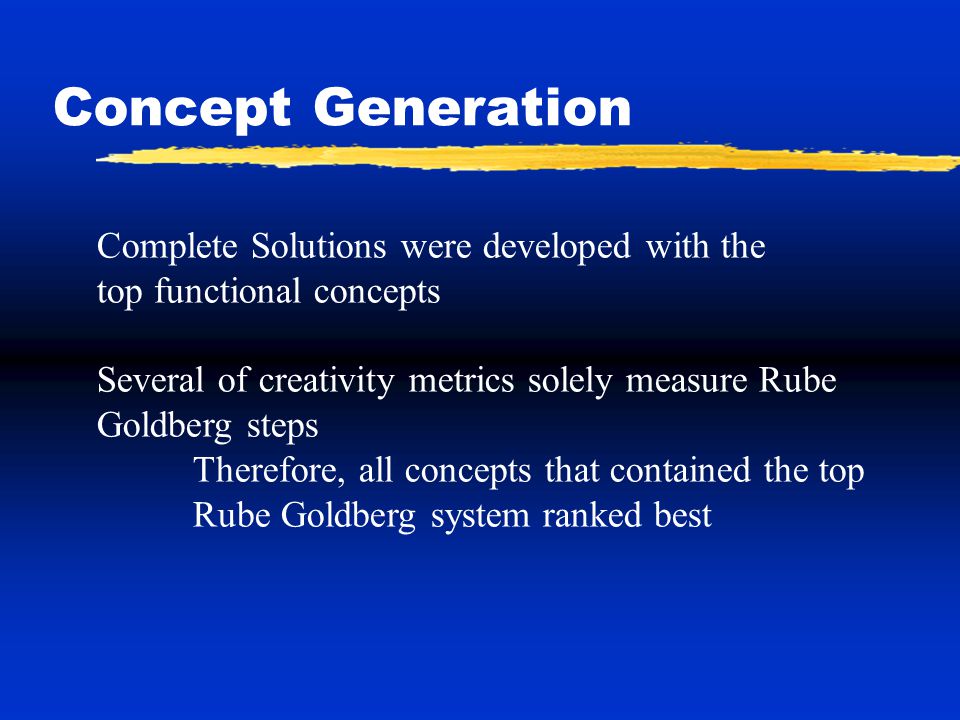 Concept Generation

Complete Solutions were developed with the top functional concepts

Several of creativity metrics solely measure Rube Goldberg steps

Therefore, all concepts that contained the top Rube Goldberg system ranked best